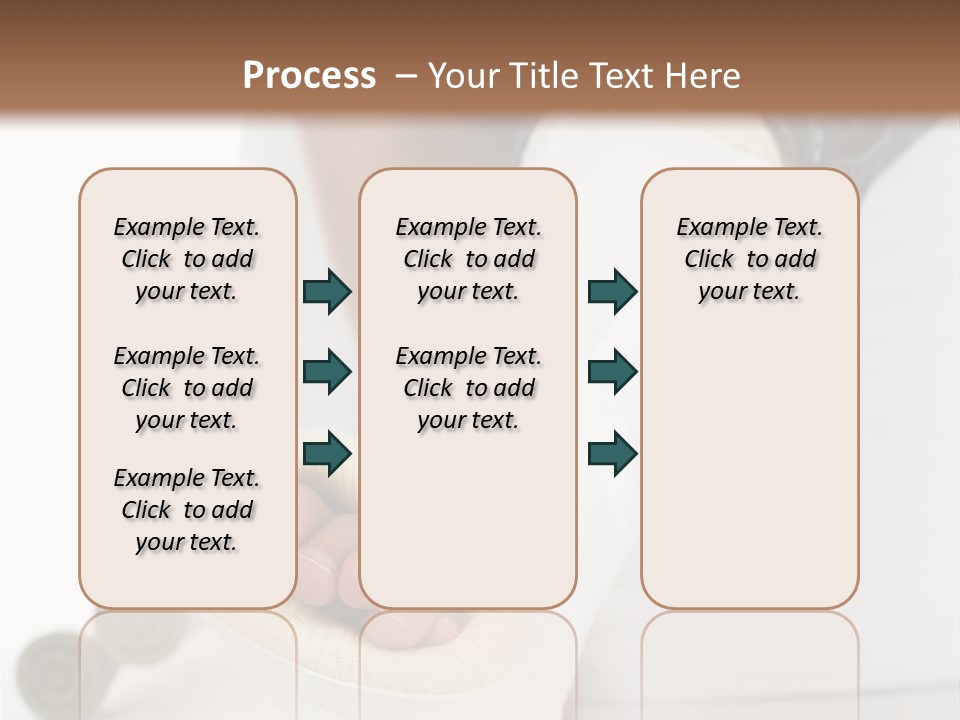 Process – Your Title Text Here

Example Text. Click to add your text.

Example Text. Click to add your text.

Example Text. Click to add your text.

Example Text. Click to add your text.

Example Text. Click to add your text.

Example Text. Click to add your text.